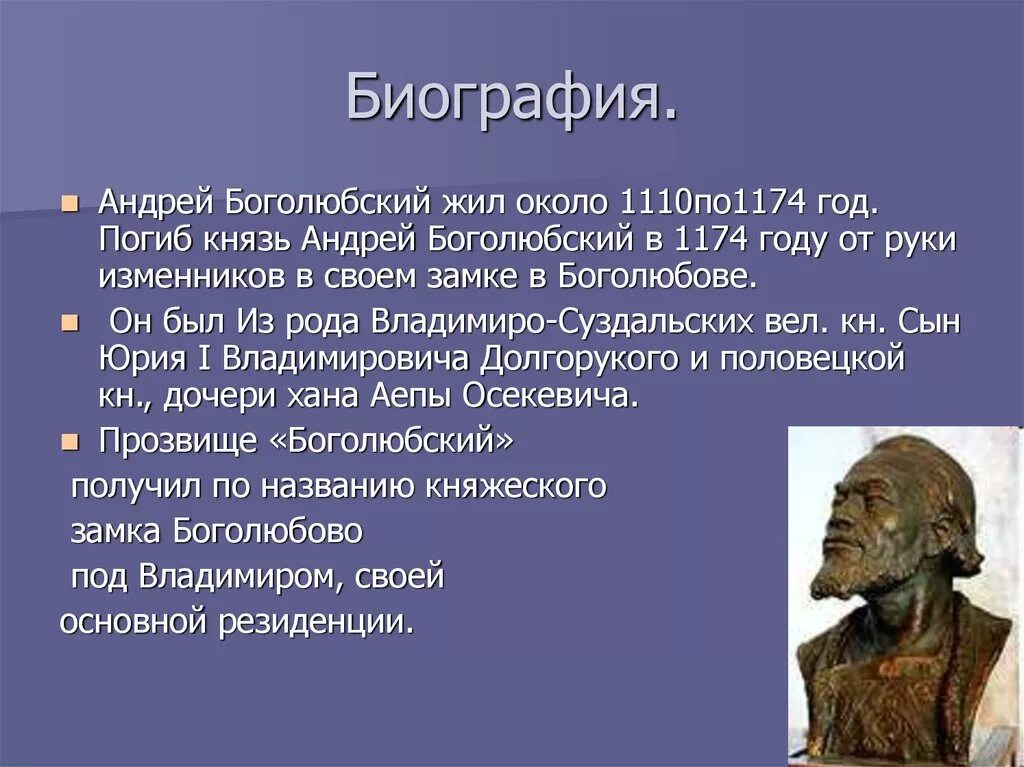 Биография.

Андрей Боголюбский жил около 1110по1174 год. Погиб князь Андрей Боголюбский в 1174 году от руки изменников в своем замке в Боголюбове.

Он был Из рода Владимиро-Суздальских вел. кн. Сын Юрия I Владимировича Долгорукого и половецкой кн., дочери хана Аепы Осекевича.

Прозвище «Боголюбский» получил по названию княжеского замка Боголюбово под Владимиром, своей основной резиденции.